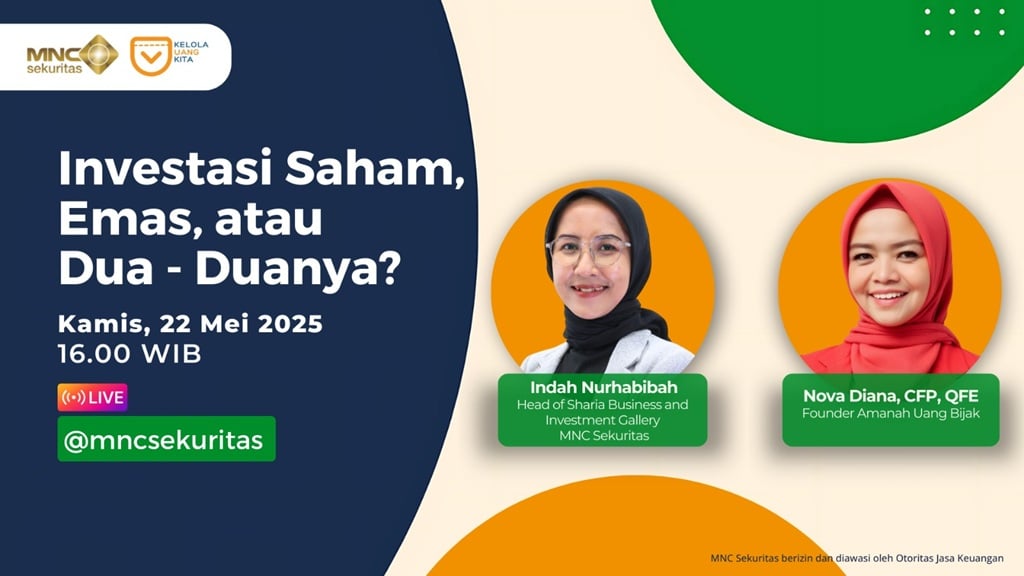 MNC sekuritas

KELOLA UANG KITA

Investasi Saham, Emas, atau Dua - Duanya?

Kamis, 22 Mei 2025
16.00 WIB

LIVE

@mncsekuritas

Indah Nurhabibah
Head of Sharia Business and Investment Gallery
MNC Sekuritas

Nova Diana, CFP, QFE
Founder Amanah Uang Bijak

MNC Sekuritas berizin dan diawasi oleh Otoritas Jasa Keuangan